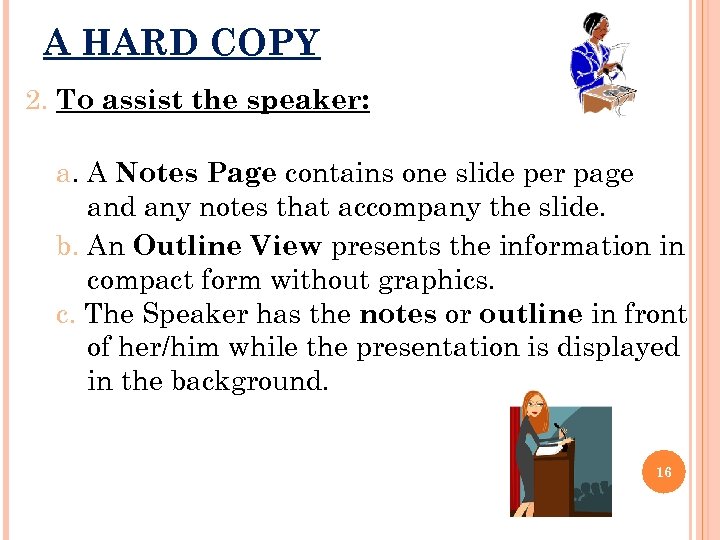 A HARD COPY

2. To assist the speaker:

a. A Notes Page contains one slide per page and any notes that accompany the slide.

b. An Outline View presents the information in compact form without graphics.

c. The Speaker has the notes or outline in front of her/him while the presentation is displayed in the background.

16